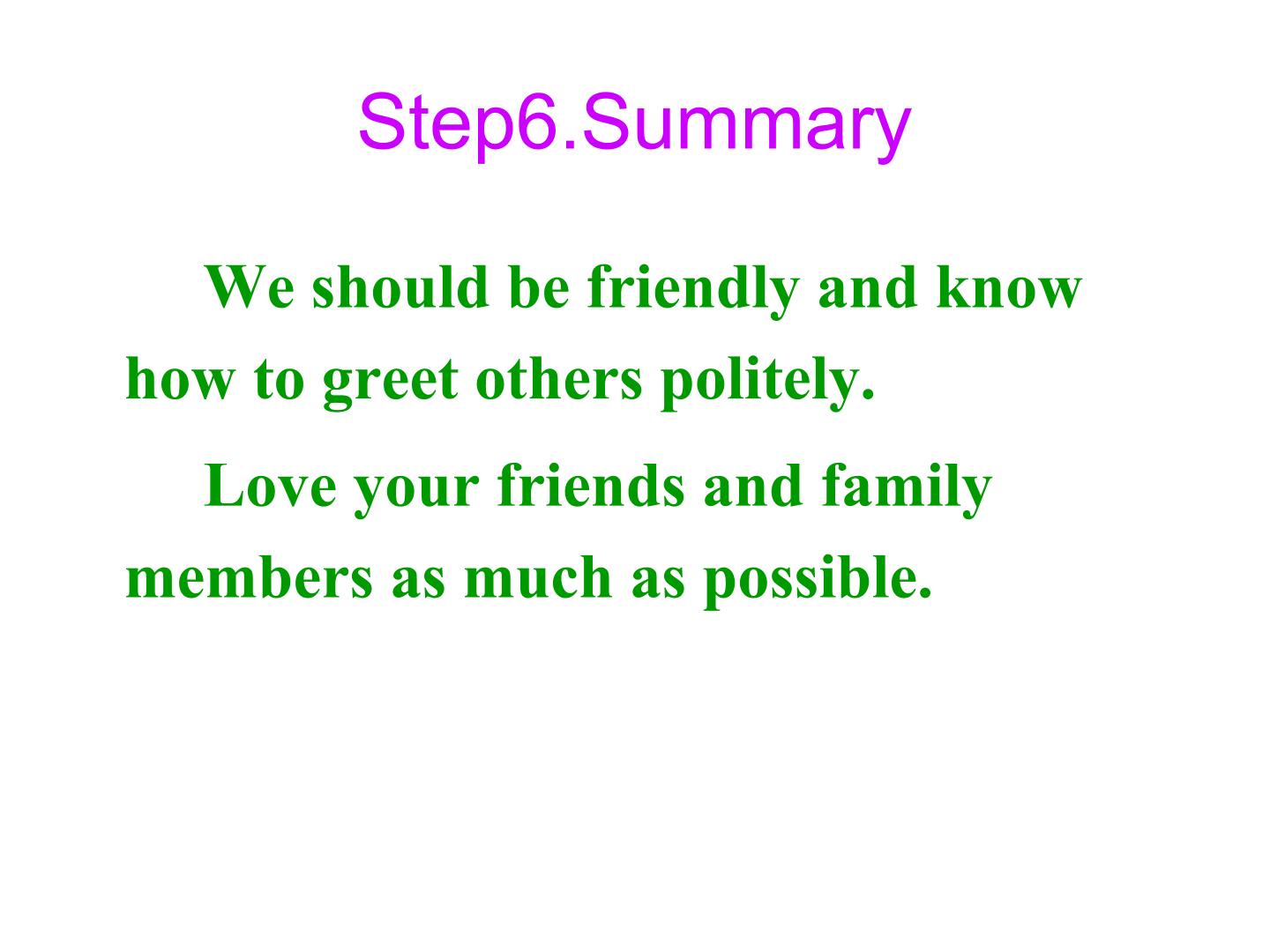 Step6.Summary

We should be friendly and know how to greet others politely.

Love your friends and family members as much as possible.